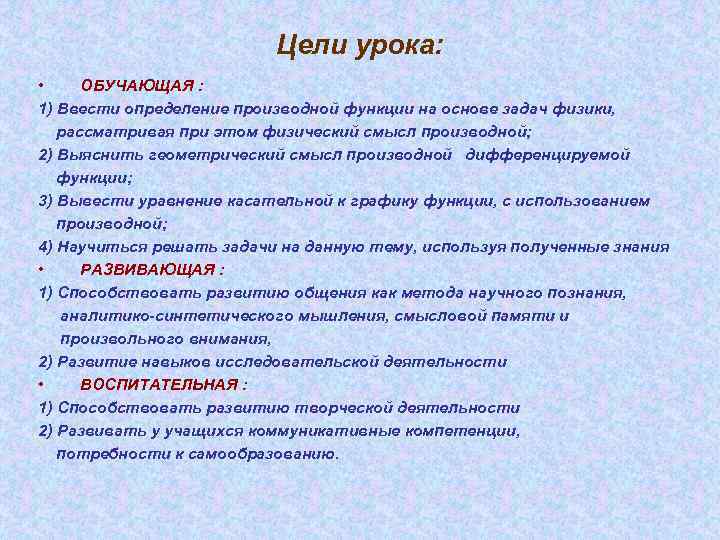 Цели урока:

• ОБУЧАЮЩАЯ :
1) Ввести определение производной функции на основе задач физики, рассматривая при этом физический смысл производной;
2) Выяснить геометрический смысл производной дифференцируемой функции;
3) Вывести уравнение касательной к графику функции, с использованием производной;
4) Научиться решать задачи на данную тему, используя полученные знания
• РАЗВИВАЮЩАЯ :
1) Способствовать развитию общения как метода научного познания, аналитико-синтетического мышления, смысловой памяти и произвольного внимания,
2) Развитие навыков исследовательской деятельности
• ВОСПИТАТЕЛЬНАЯ :
1) Способствовать развитию творческой деятельности
2) Развивать у учащихся коммуникативные компетенции, потребности к самообразованию.